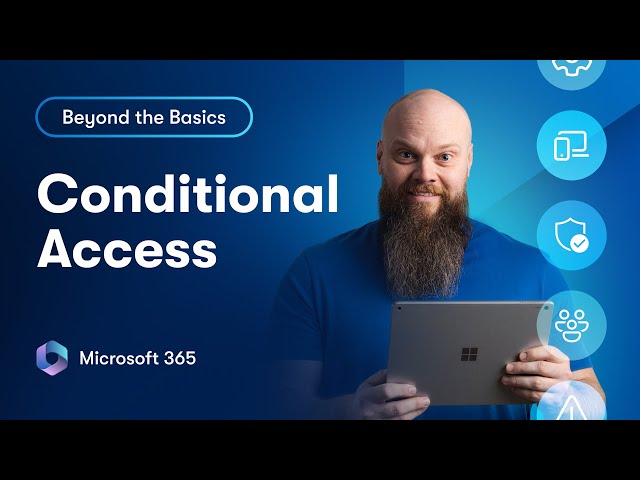 Beyond the Basics

Conditional Access

Microsoft 365